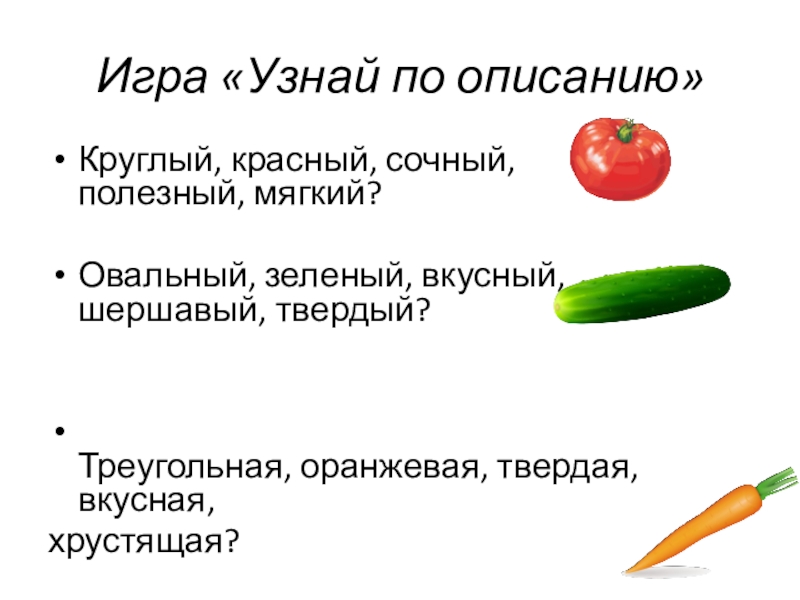 Игра «Узнай по описанию»

• Круглый, красный, сочный, полезный, мягкий?

• Овальный, зеленый, вкусный, шершавый, твердый?

•

Треугольная, оранжевая, твердая, вкусная,
хрустящая?